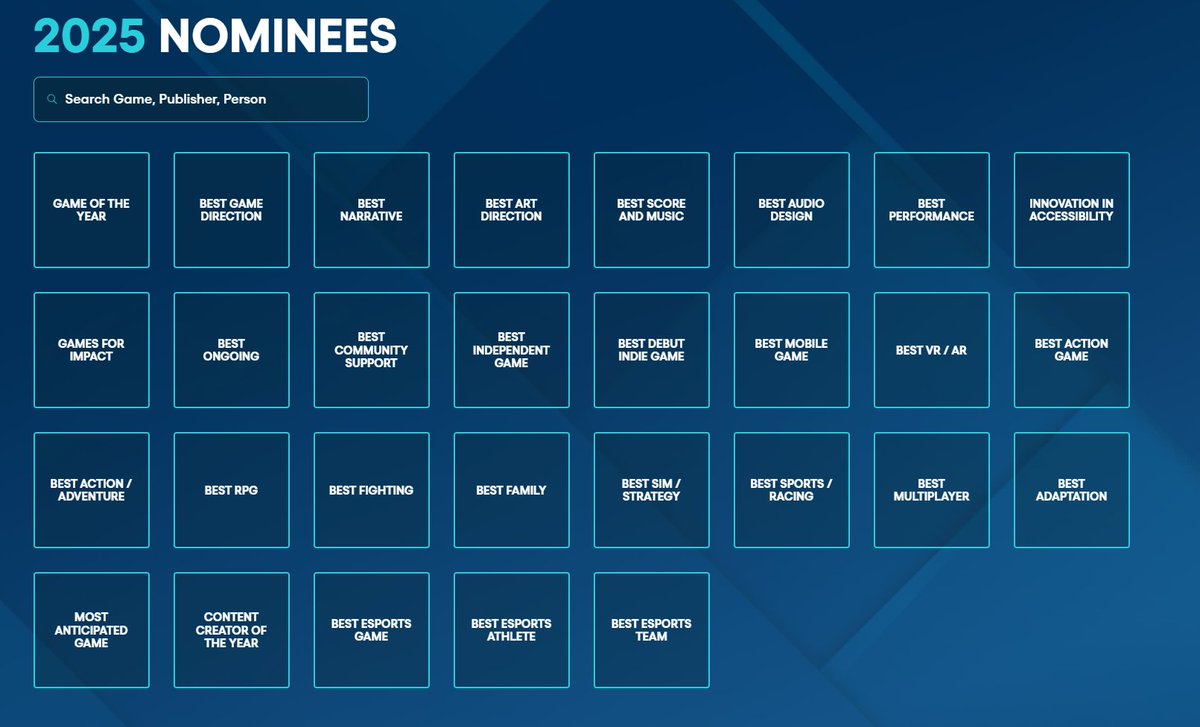 2025 NOMINEES

Search Game, Publisher, Person

GAME OF THE YEAR

BEST GAME DIRECTION

BEST NARRATIVE

BEST ART DIRECTION

BEST SCORE AND MUSIC

BEST AUDIO DESIGN

BEST PERFORMANCE

INNOVATION IN ACCESSIBILITY

GAMES FOR IMPACT

BEST ONGOING

BEST COMMUNITY SUPPORT

BEST INDEPENDENT GAME

BEST DEBUT INDIE GAME

BEST MOBILE GAME

BEST VR / AR

BEST ACTION GAME

BEST ACTION / ADVENTURE

BEST RPG

BEST FIGHTING

BEST FAMILY

BEST SIM / STRATEGY

BEST SPORTS / RACING

BEST MULTIPLAYER

BEST ADAPTATION

MOST ANTICIPATED GAME

CONTENT CREATOR OF THE YEAR

BEST ESPORTS GAME

BEST ESPORTS ATHLETE

BEST ESPORTS TEAM